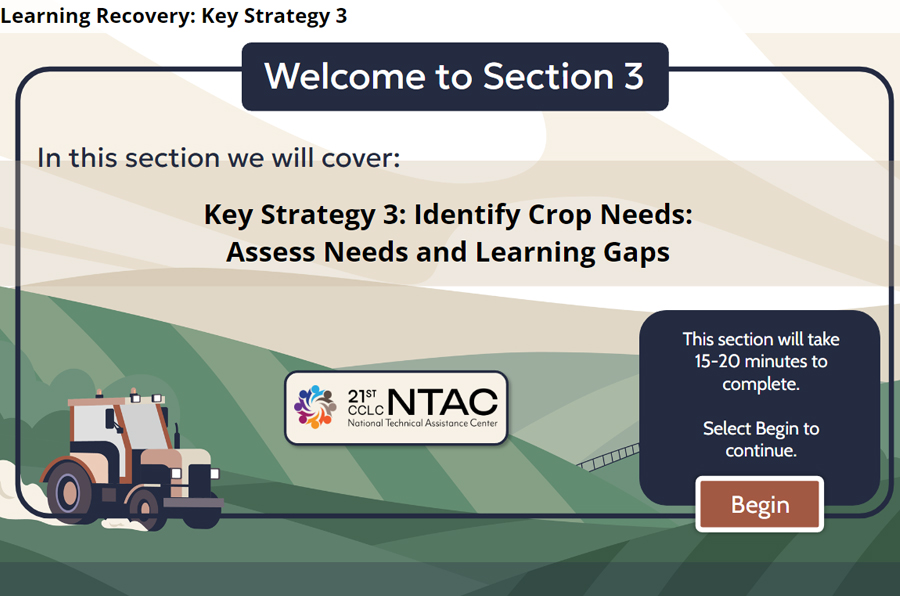 Learning Recovery: Key Strategy 3

Welcome to Section 3

In this section we will cover:

Key Strategy 3: Identify Crop Needs: Assess Needs and Learning Gaps

21ST CCLC NTAC National Technical Assistance Center

This section will take 15-20 minutes to complete.

Select Begin to continue.

Begin